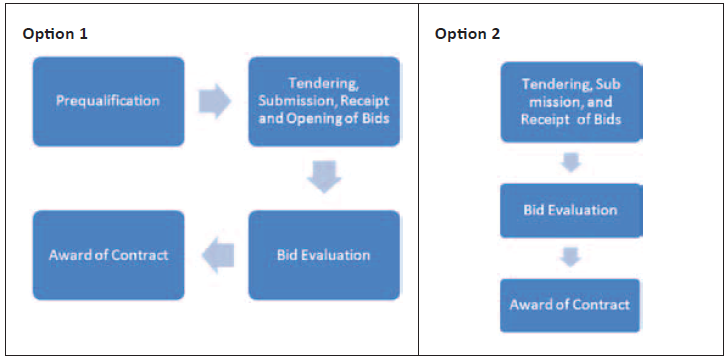 Option 1

Prequalification

Tendering, Submission, Receipt and Opening of Bids

Bid Evaluation

Award of Contract

Option 2

Tendering, Sub mission, and Receipt of Bids

Bid Evaluation

Award of Contract